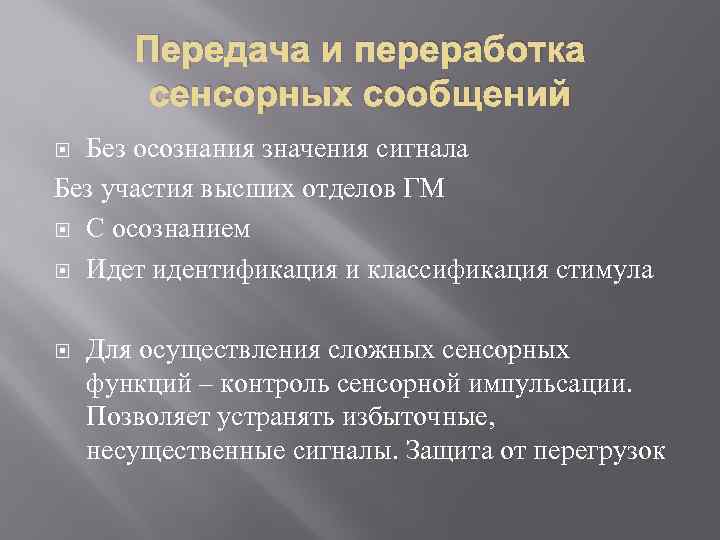 Передача и переработка сенсорных сообщений

Без осознания значения сигнала

Без участия высших отделов ГМ

С осознанием

Идет идентификация и классификация стимула

Для осуществления сложных сенсорных функций – контроль сенсорной импульсации. Позволяет устранять избыточные, несущественные сигналы. Защита от перегрузок